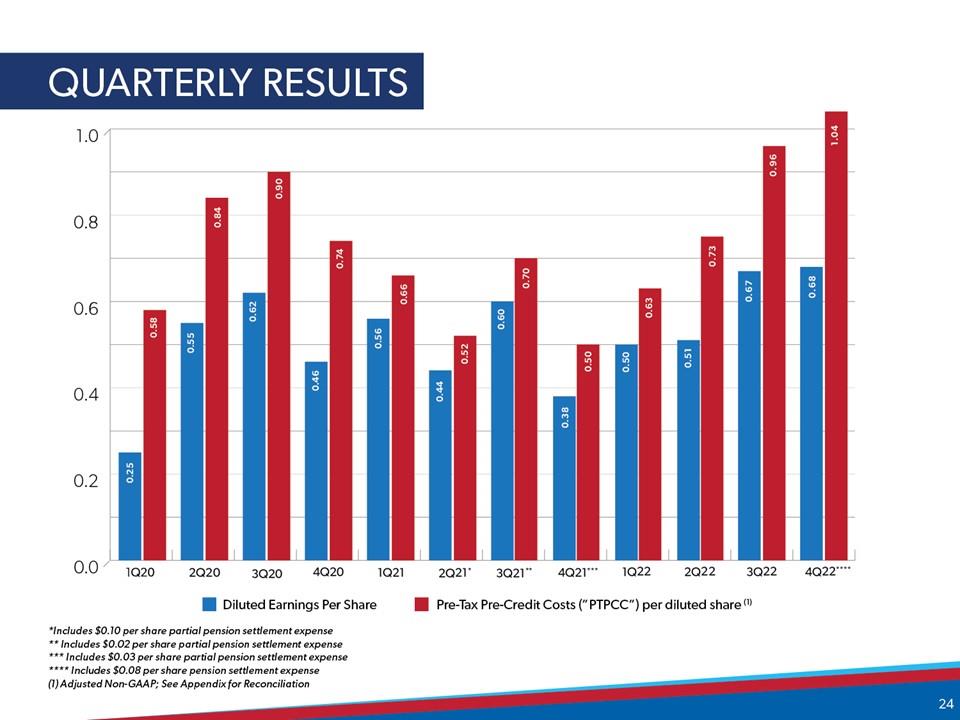 QUARTERLY RESULTS

1.0
0.8
0.6
0.4
0.2
0.0

0.25
0.58
0.55
0.84
0.62
0.90
0.46
0.74
0.56
0.66
0.44
0.52
0.60
0.70
0.38
0.50
0.50
0.63
0.51
0.73
0.67
0.96
0.68
1.04

1Q20 2Q20 3Q20 4Q20 1Q21 2Q21* 3Q21** 4Q21*** 1Q22 2Q22 3Q22 4Q22****

Diluted Earnings Per Share
Pre-Tax Pre-Credit Costs ("PTPCC") per diluted share $^{(1)}$

*Includes $0.10 per share partial pension settlement expense
** Includes $0.02 per share partial pension settlement expense
*** Includes $0.03 per share partial pension settlement expense
**** Includes $0.08 per share pension settlement expense
(1) Adjusted Non-GAAP; See Appendix for Reconciliation

24